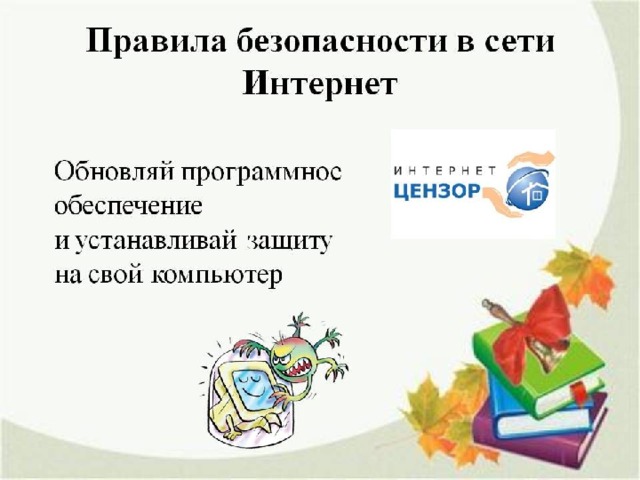 Правила безопасности в сети Интернет

Обновляй программное обеспечение и устанавливай защиту на свой компьютер

ИНТЕРНЕТ ЦЕНЗОР